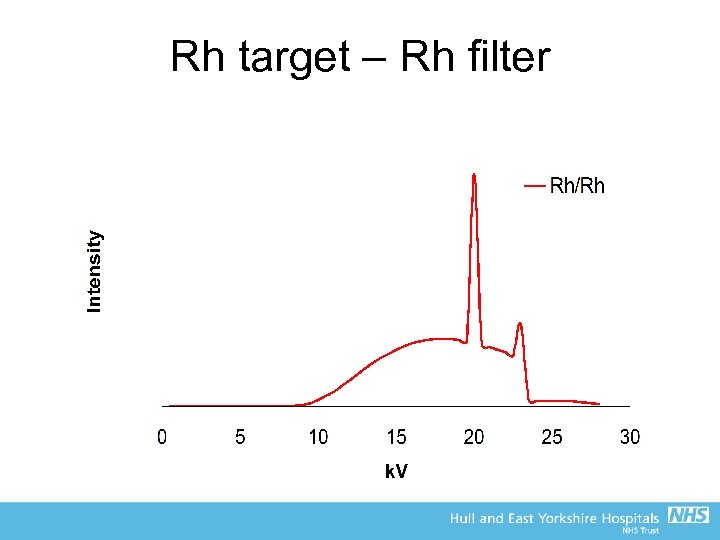 Rh target – Rh filter

Rh/Rh

Intensity

0
5
10
15
20
25
30

kV

Hull and East Yorkshire Hospitals NHS
NHS Trust